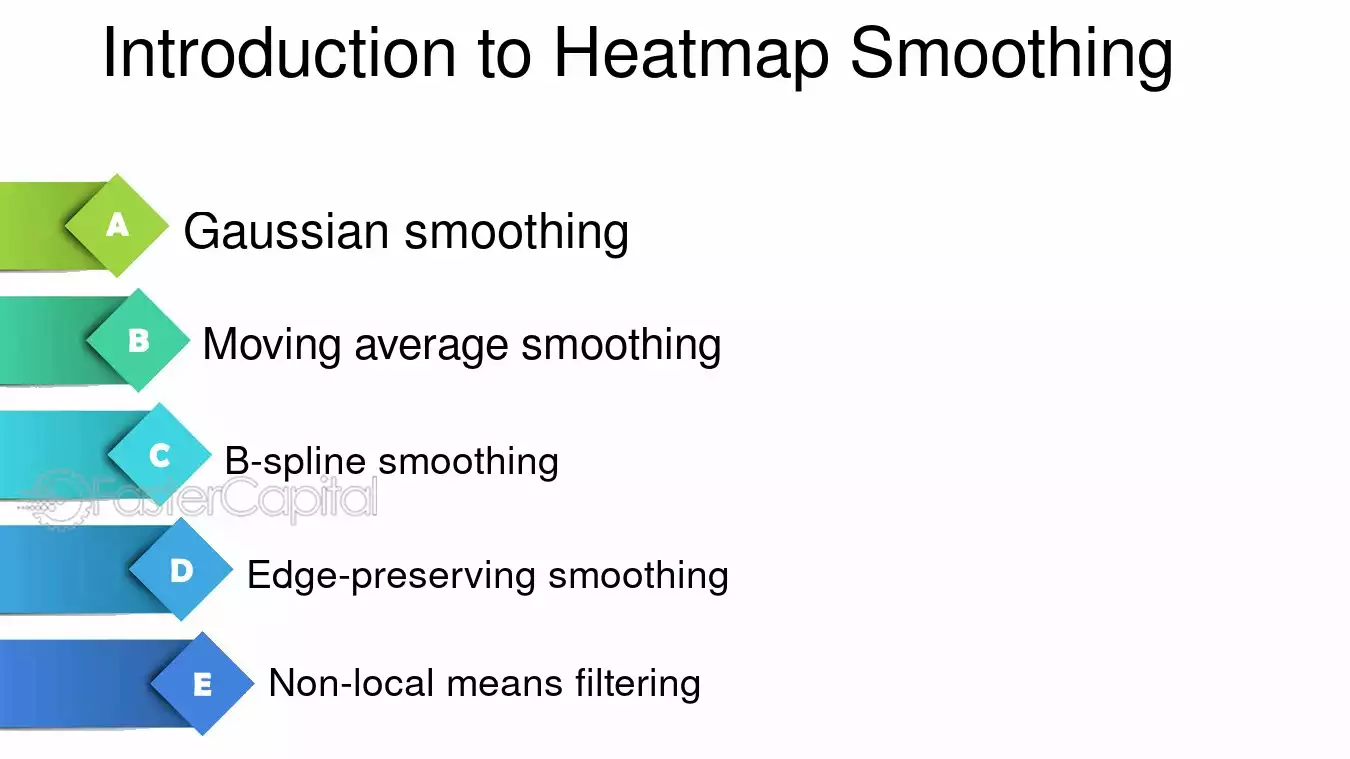 Introduction to Heatmap Smoothing

A Gaussian smoothing

B Moving average smoothing

C B-spline smoothing

FasterCapital

D Edge-preserving smoothing

E Non-local means filtering